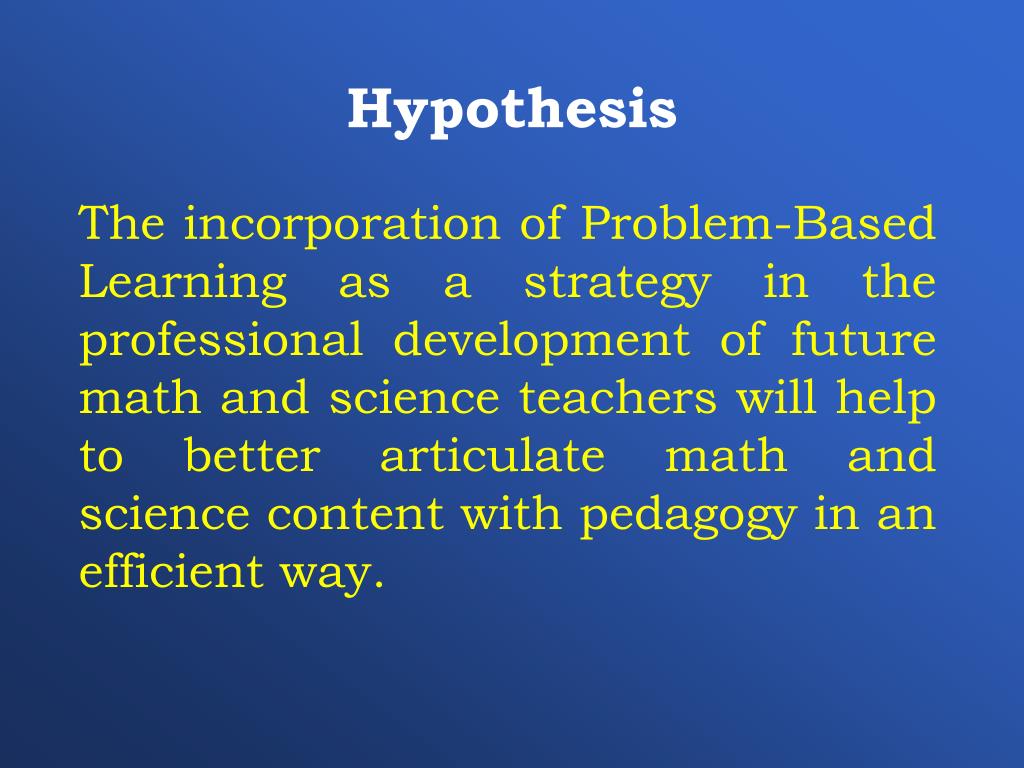 Hypothesis

The incorporation of Problem-Based Learning as a strategy in the professional development of future math and science teachers will help to better articulate math and science content with pedagogy in an efficient way.